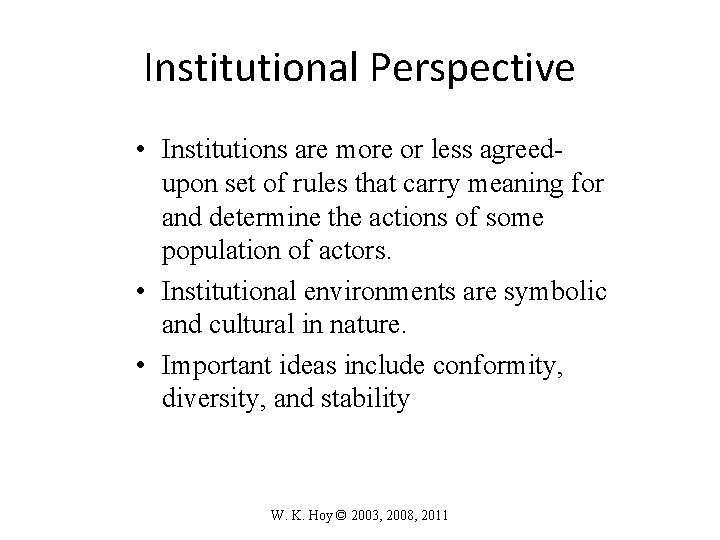 Institutional Perspective

• Institutions are more or less agreed-upon set of rules that carry meaning for and determine the actions of some population of actors.

• Institutional environments are symbolic and cultural in nature.

• Important ideas include conformity, diversity, and stability

W. K. Hoy © 2003, 2008, 2011